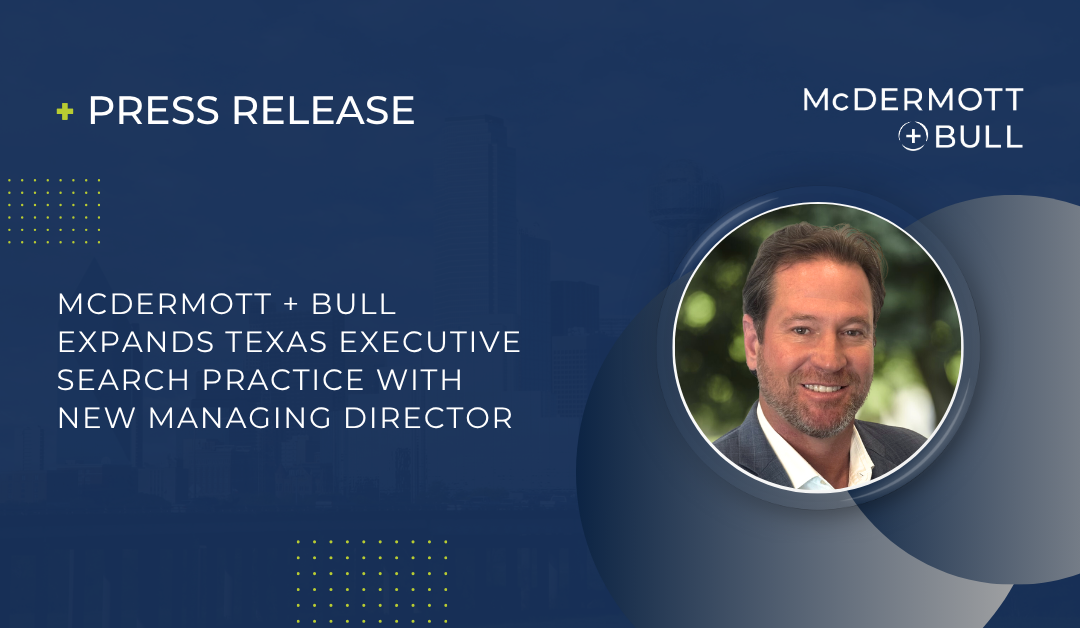 + PRESS RELEASE

McDERMOTT + BULL

MCDERMOTT + BULL EXPANDS TEXAS EXECUTIVE SEARCH PRACTICE WITH NEW MANAGING DIRECTOR